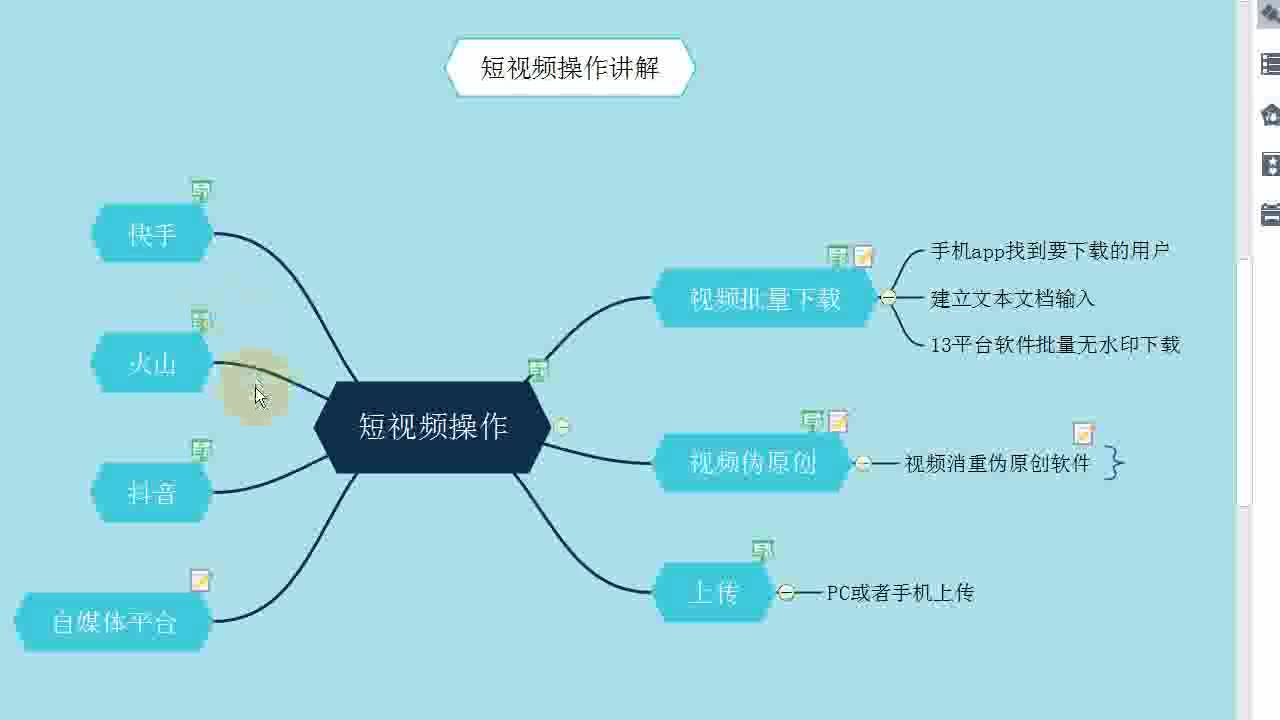 短视频操作讲解

快手

火山

抖音

自媒体平台

短视频操作

视频批量下载

手机app找到要下载的用户

建立文本文档输入

13平台软件批量无水印下载

视频伪原创

视频消重伪原创软件

上传

PC或者手机上传